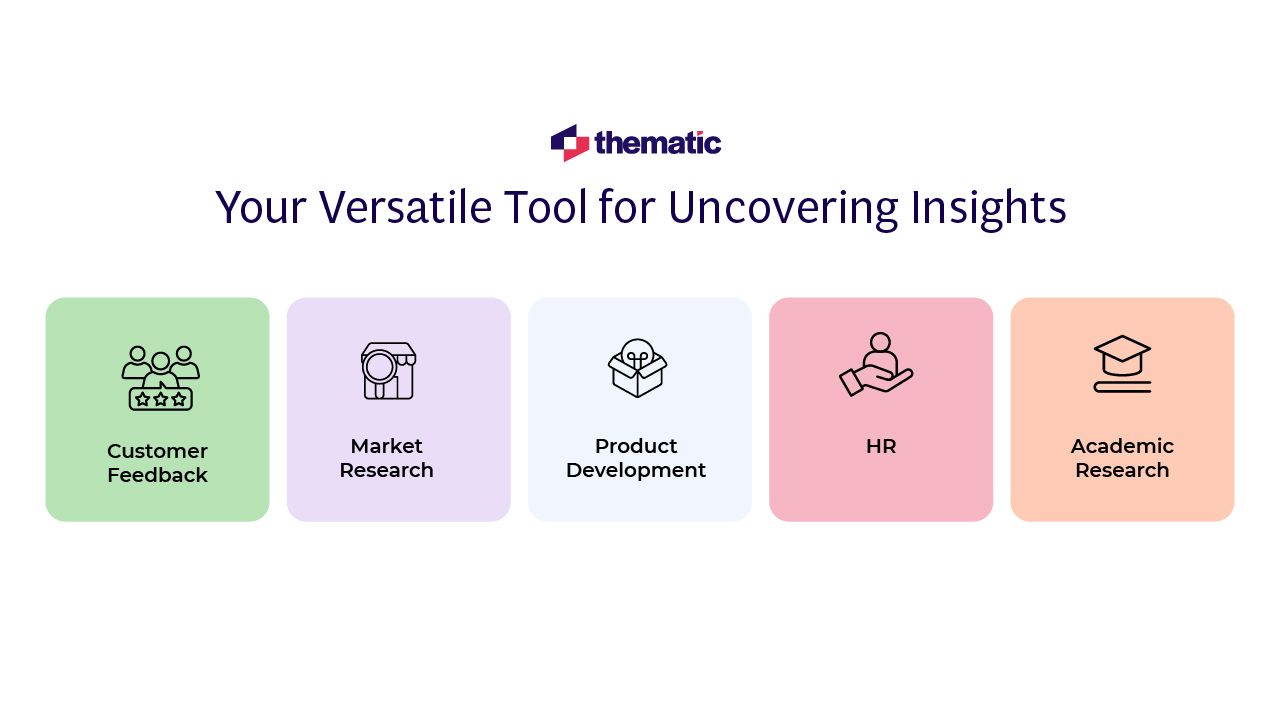 thematic

Your Versatile Tool for Uncovering Insights

Customer Feedback

Market Research

Product Development

HR

Academic Research